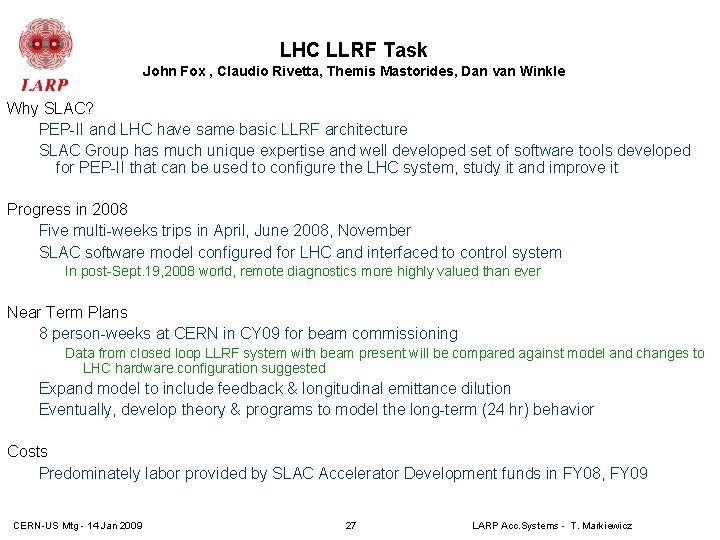 LARP

LHC LLRF Task

John Fox , Claudio Rivetta, Themis Mastorides, Dan van Winkle

Why SLAC?

PEP-II and LHC have same basic LLRF architecture

SLAC Group has much unique expertise and well developed set of software tools developed for PEP-II that can be used to configure the LHC system, study it and improve it

Progress in 2008

Five multi-weeks trips in April, June 2008, November

SLAC software model configured for LHC and interfaced to control system

In post-Sept.19,2008 world, remote diagnostics more highly valued than ever

Near Term Plans

8 person-weeks at CERN in CY09 for beam commissioning

Data from closed loop LLRF system with beam present will be compared against model and changes to LHC hardware configuration suggested

Expand model to include feedback & longitudinal emittance dilution

Eventually, develop theory & programs to model the long-term (24 hr) behavior

Costs

Predominately labor provided by SLAC Accelerator Development funds in FY08, FY09

CERN-US Mtg - 14 Jan 2009

27

LARP Acc.Systems - T. Markiewicz